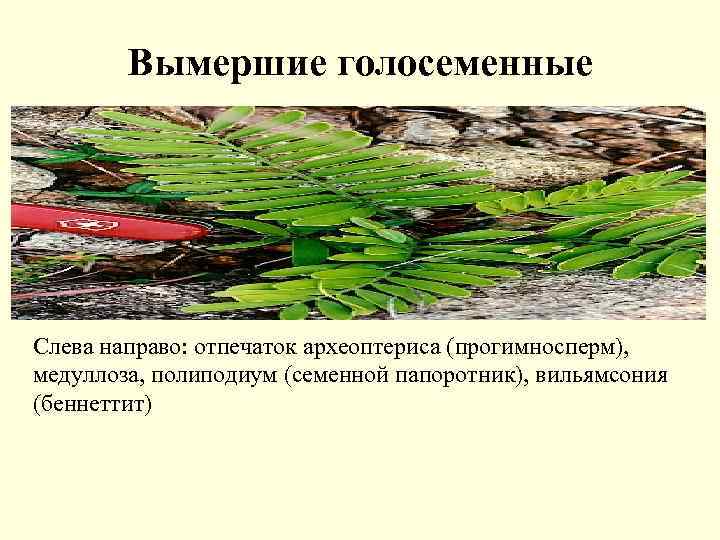 Вымершие голосеменные

Слева направо: отпечаток археоптериса (прогимносперм), медуллоза, полиподиум (семенной папоротник), вильямсония (беннеттит)